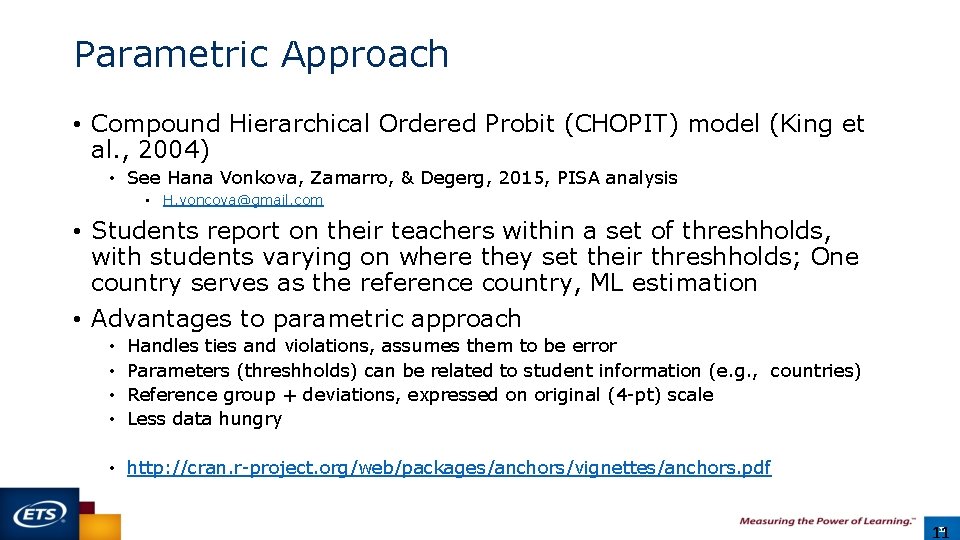 Parametric Approach

• Compound Hierarchical Ordered Probit (CHOPIT) model (King et al., 2004)

• See Hana Vonkova, Zamarro, & Degerg, 2015, PISA analysis

• H.voncova@gmail.com

• Students report on their teachers within a set of threshholds, with students varying on where they set their threshholds; One country serves as the reference country, ML estimation

• Advantages to parametric approach

• Handles ties and violations, assumes them to be error
• Parameters (threshholds) can be related to student information (e.g., countries)
• Reference group + deviations, expressed on original (4-pt) scale
• Less data hungry

• http://cran.r-project.org/web/packages/anchors/vignettes/anchors.pdf

ETS

Measuring the Power of Learning.™

11